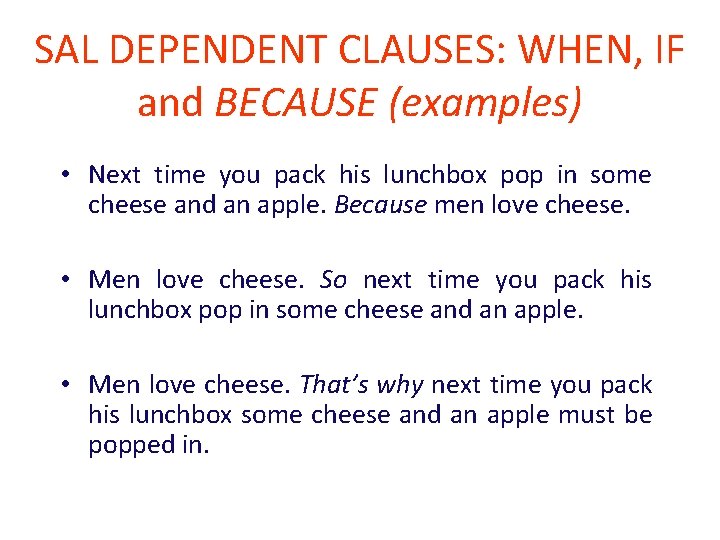 SAL DEPENDENT CLAUSES: WHEN, IF and BECAUSE (examples)

• Next time you pack his lunchbox pop in some cheese and an apple. Because men love cheese.

• Men love cheese. So next time you pack his lunchbox pop in some cheese and an apple.

• Men love cheese. That's why next time you pack his lunchbox some cheese and an apple must be popped in.